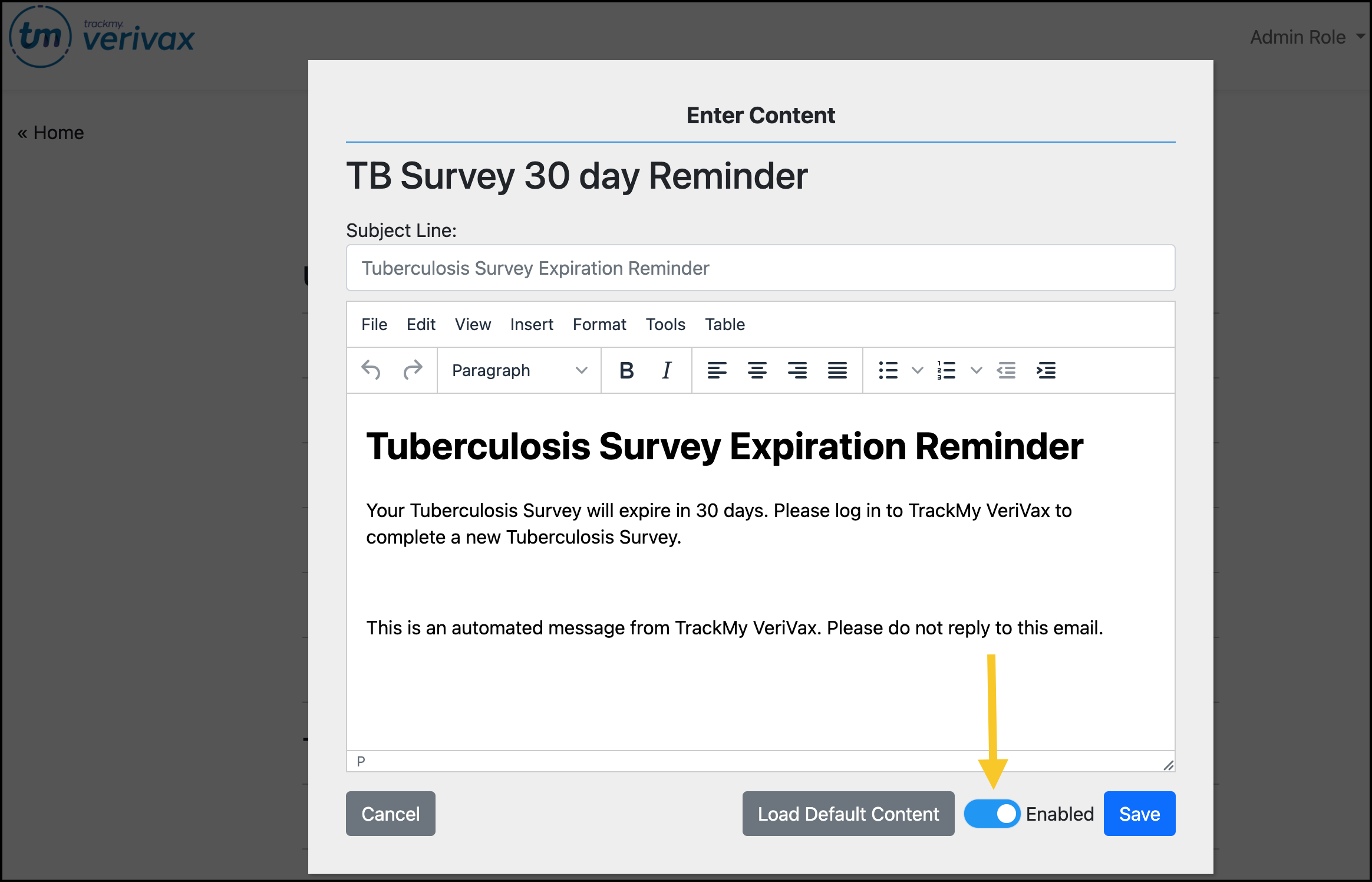 tm trackmy verivax

Admin Role

« Home

Enter Content

TB Survey 30 day Reminder

Subject Line:

Tuberculosis Survey Expiration Reminder

File Edit View Insert Format Tools Table

Paragraph B I

Tuberculosis Survey Expiration Reminder

Your Tuberculosis Survey will expire in 30 days. Please log in to TrackMy VeriVax to complete a new Tuberculosis Survey.

This is an automated message from TrackMy VeriVax. Please do not reply to this email.

P

Cancel

Load Default Content

Enabled

Save